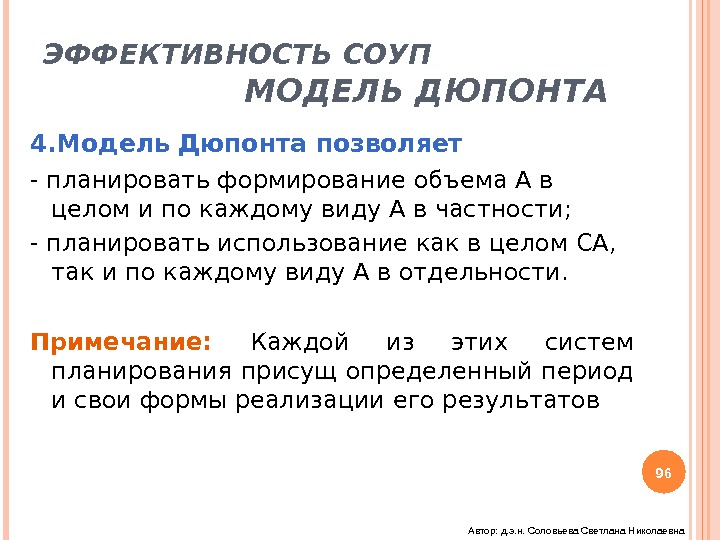 ЭФФЕКТИВНОСТЬ СОУП
МОДЕЛЬ ДЮПОНТА

4.Модель Дюпонта позволяет

- планировать формирование объема А в целом и по каждому виду А в частности;

- планировать использование как в целом СА, так и по каждому виду А в отдельности.

Примечание: Каждой из этих систем планирования присущ определенный период и свои формы реализации его результатов

96

Автор: д.э.н. Соловьева Светлана Николаевна